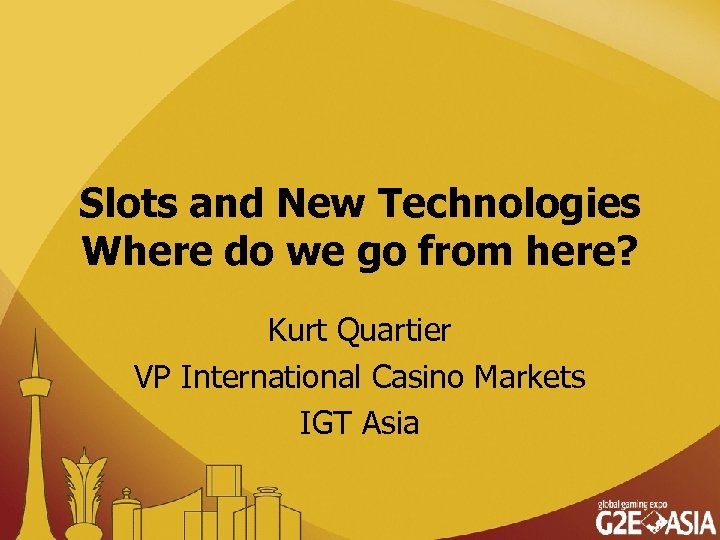 Slots and New Technologies
Where do we go from here?

Kurt Quartier
VP International Casino Markets
IGT Asia

global gaming expo
G2E ASIA